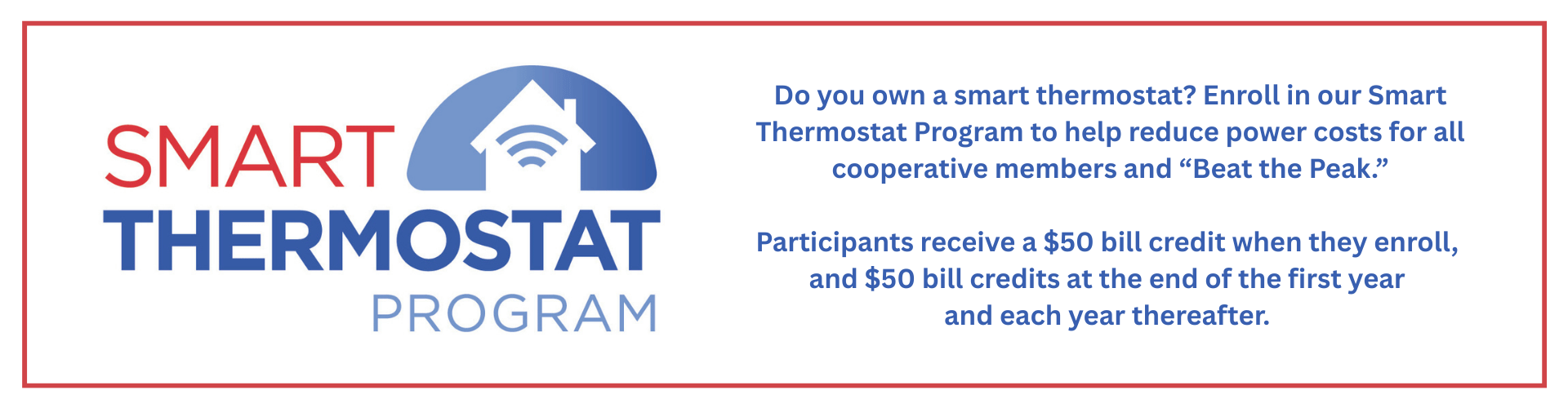 SMART
THERMOSTAT
PROGRAM

Do you own a smart thermostat? Enroll in our Smart Thermostat Program to help reduce power costs for all cooperative members and “Beat the Peak.”

Participants receive a \$50 bill credit when they enroll, and \$50 bill credits at the end of the first year and each year thereafter.